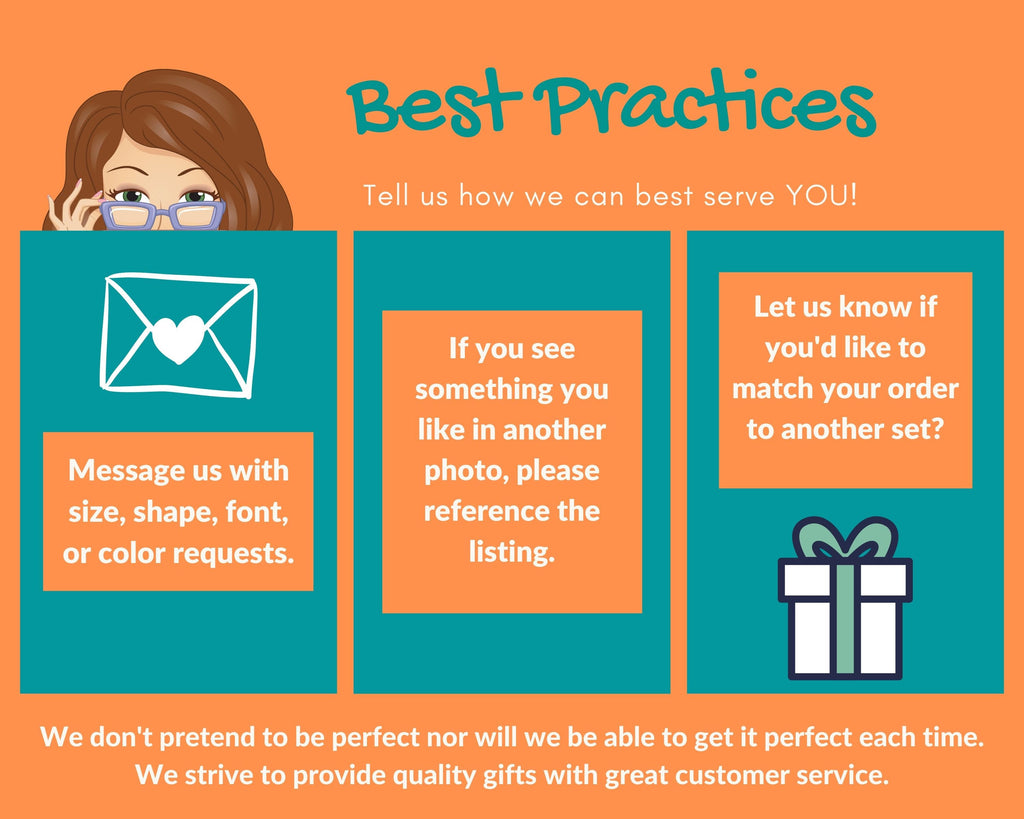 Best Practices

Tell us how we can best serve YOU!

Message us with size, shape, font, or color requests.

If you see something you like in another photo, please reference the listing.

Let us know if you'd like to match your order to another set?

We don't pretend to be perfect nor will we be able to get it perfect each time. We strive to provide quality gifts with great customer service.